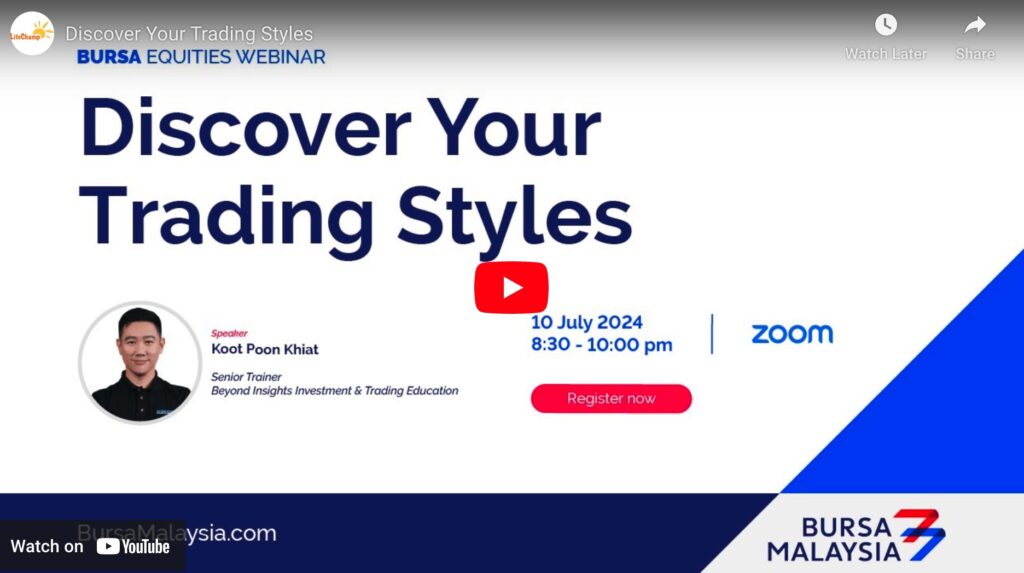 LifeChamp

Discover Your Trading Styles

Watch Later

Share

BURSA EQUITIES WEBINAR

Discover Your Trading Styles

Speaker
Koot Poon Khiat
Senior Trainer
Beyond Insights Investment & Trading Education

10 July 2024
8:30 - 10:00 pm

zoom

Register now

BursaMalaysia.com

Watch on YouTube

BURSA MALAYSIA